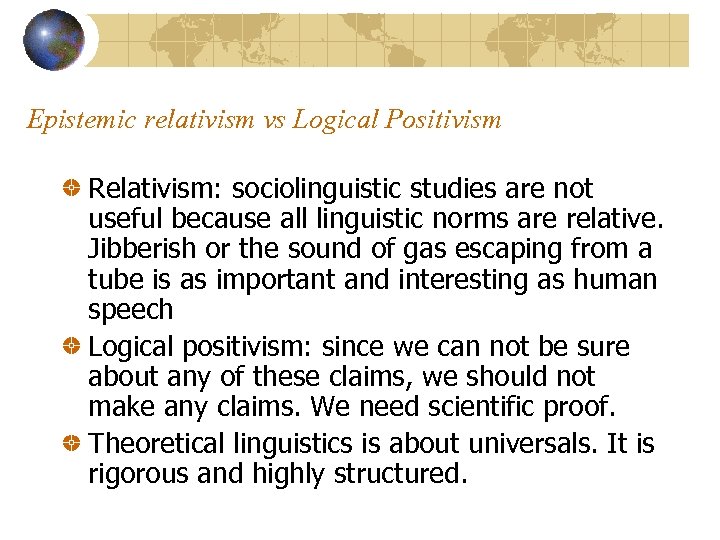 Epistemic relativism vs Logical Positivism

Relativism: sociolinguistic studies are not useful because all linguistic norms are relative. Jibberish or the sound of gas escaping from a tube is as important and interesting as human speech

Logical positivism: since we can not be sure about any of these claims, we should not make any claims. We need scientific proof.

Theoretical linguistics is about universals. It is rigorous and highly structured.